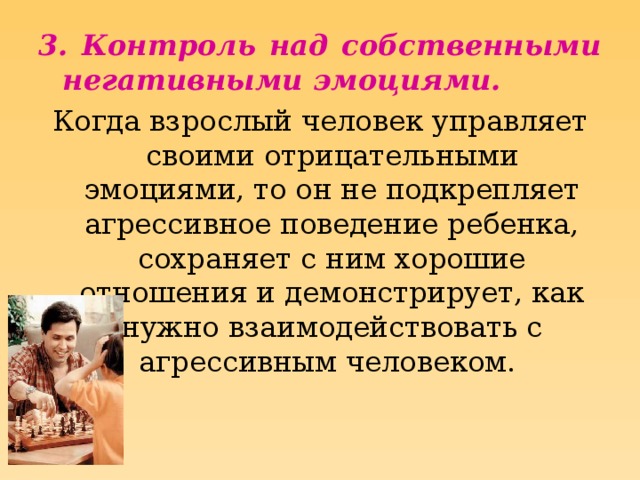 3. Контроль над собственными негативными эмоциями.

Когда взрослый человек управляет своими отрицательными эмоциями, то он не подкрепляет агрессивное поведение ребенка, сохраняет с ним хорошие отношения и демонстрирует, как нужно взаимодействовать с агрессивным человеком.